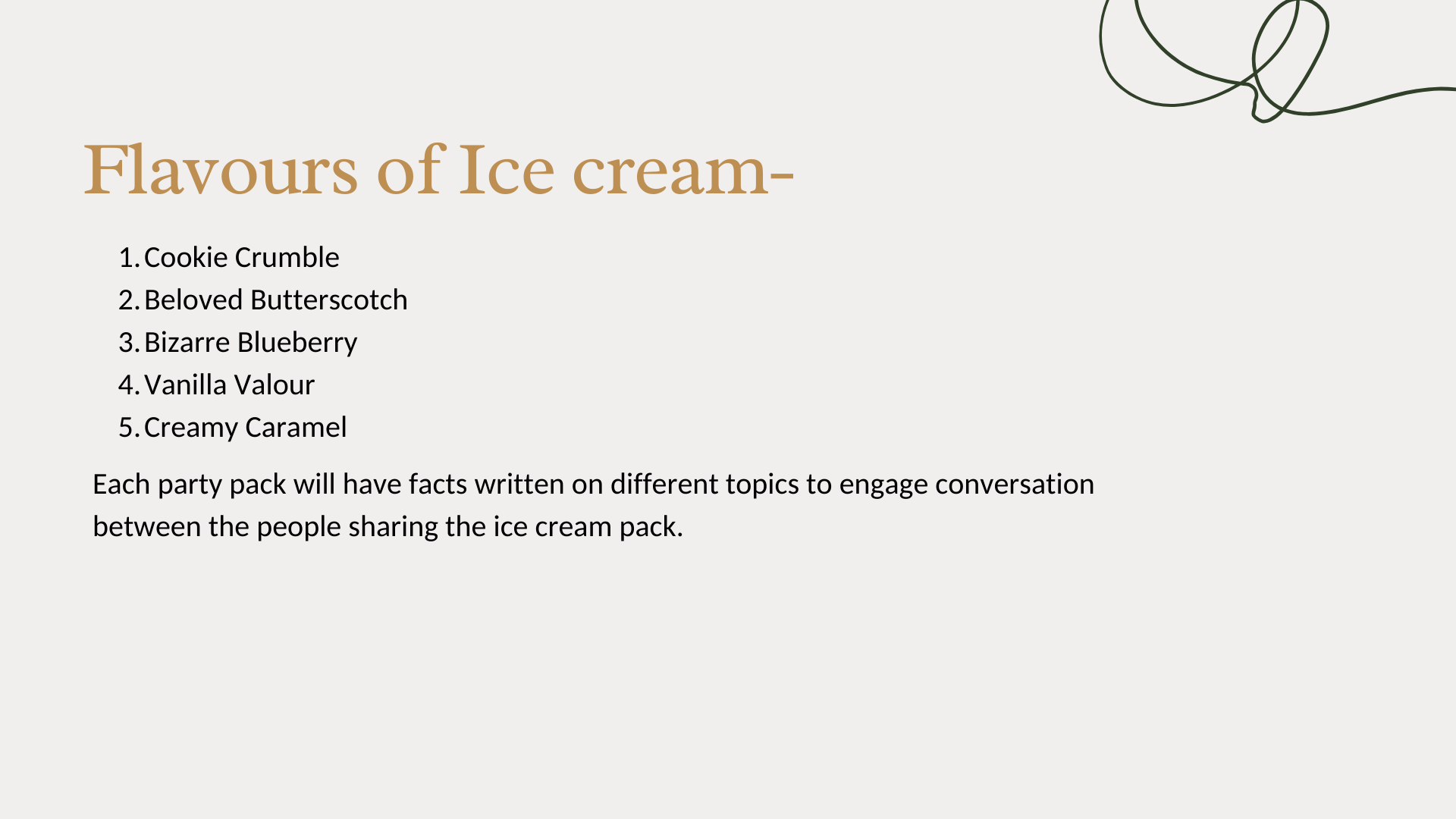 Flavours of Ice cream-

1. Cookie Crumble
2. Beloved Butterscotch
3. Bizarre Blueberry
4. Vanilla Valour
5. Creamy Caramel

Each party pack will have facts written on different topics to engage conversation between the people sharing the ice cream pack.